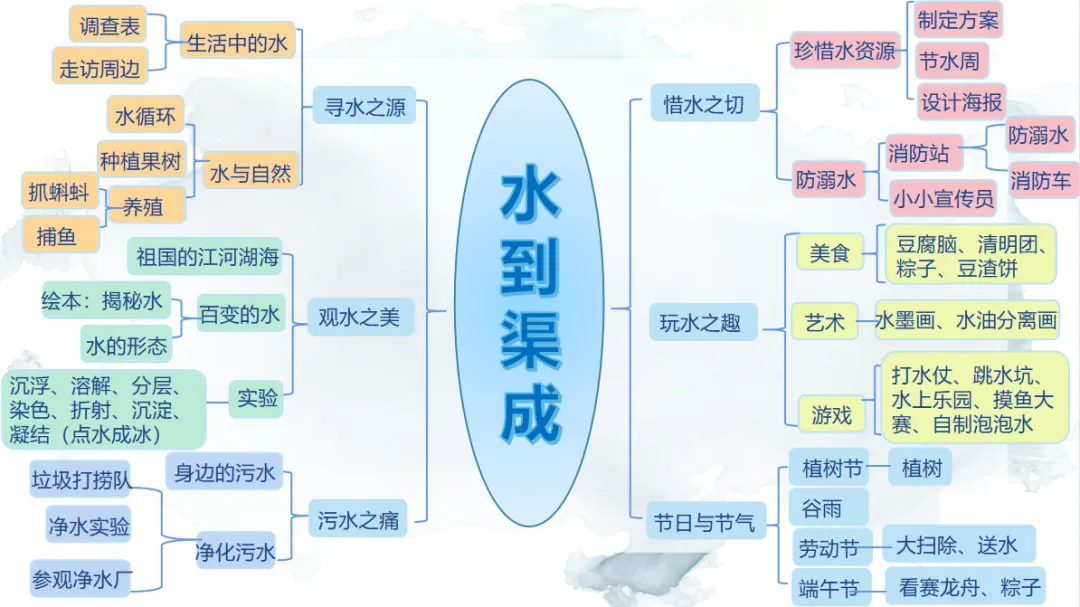 水到渠成

寻水之源
生活中的水
调查表
走访周边
水与自然
水循环
种植果树
养殖
抓蝌蚪
捕鱼

观水之美
祖国的江河湖海
百变的水
绘本：揭秘水
水的形态
实验
沉浮、溶解、分层、染色、折射、沉淀、凝结（点水成冰）

污水之痛
身边的污水
净化污水
垃圾打捞队
净水实验
参观净水厂

惜水之切
珍惜水资源
制定方案
节水周
设计海报
防溺水
消防站
防溺水
消防车
小小宣传员

玩水之趣
美食
豆腐脑、清明团、粽子、豆渣饼
艺术
水墨画、水油分离画
游戏
打水仗、跳水坑、水上乐园、摸鱼大赛、自制泡泡水

节日与节气
植树节
植树
谷雨
劳动节
大扫除、送水
端午节
看赛龙舟、粽子